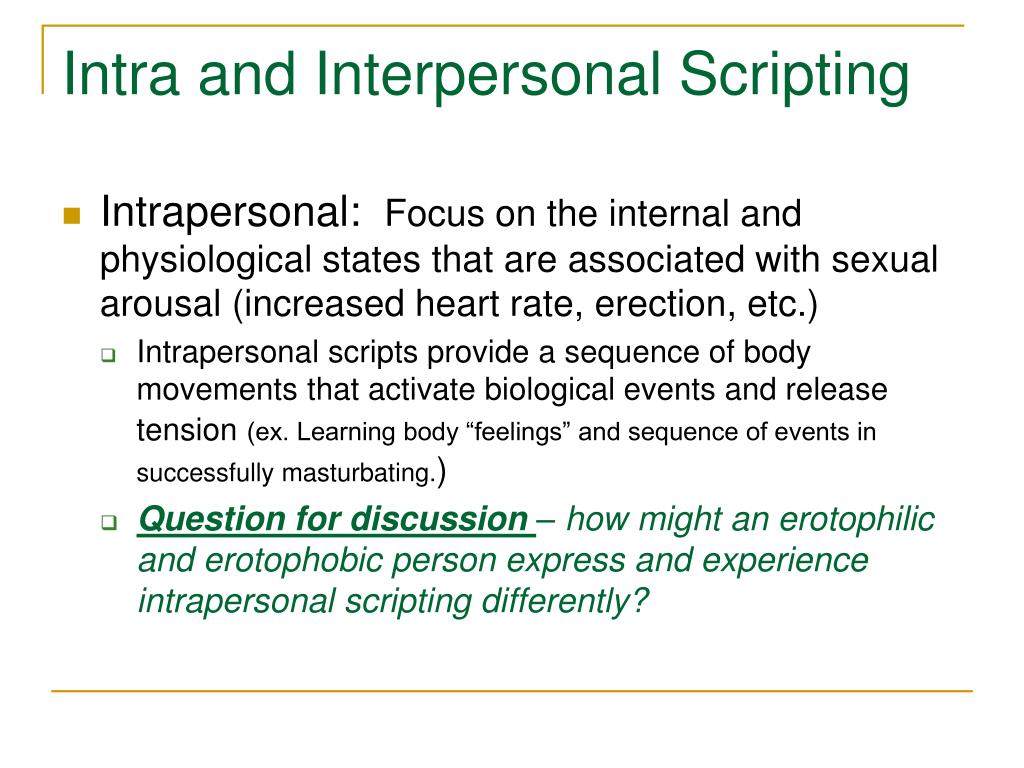 Intra and Interpersonal Scripting

Intrapersonal: Focus on the internal and physiological states that are associated with sexual arousal (increased heart rate, erection, etc.)

Intrapersonal scripts provide a sequence of body movements that activate biological events and release tension (ex. Learning body “feelings” and sequence of events in successfully masturbating.)

Question for discussion – how might an erotophilic and erotophobic person express and experience intrapersonal scripting differently?